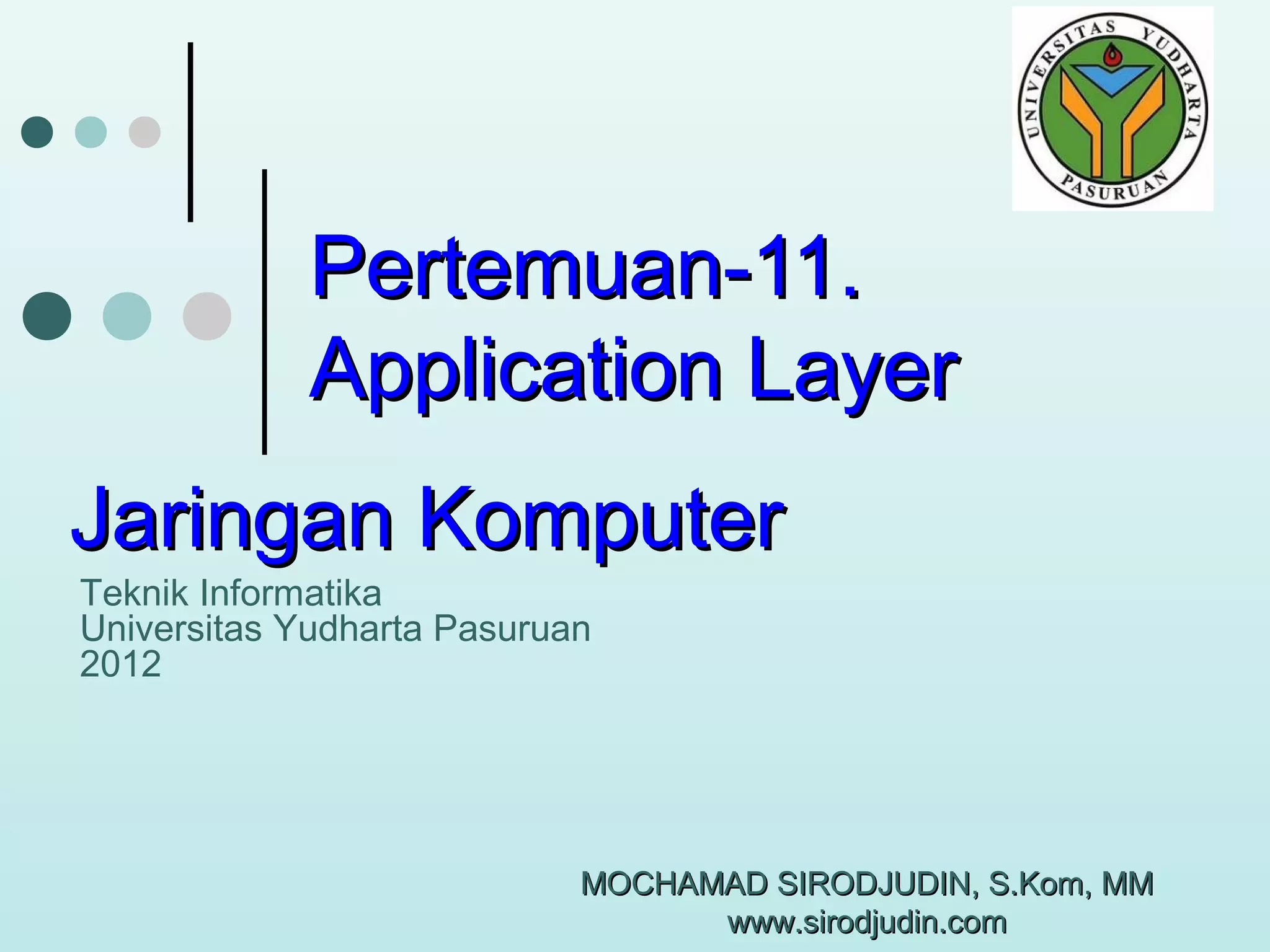 UNIVERSITAS YUDHARTA PASURUAN

Pertemuan-11.
Application Layer

Jaringan Komputer

Teknik Informatika
Universitas Yudharta Pasuruan
2012

MOCHAMAD SIRODJUDIN, S.Kom, MM
www.sirodjudin.com